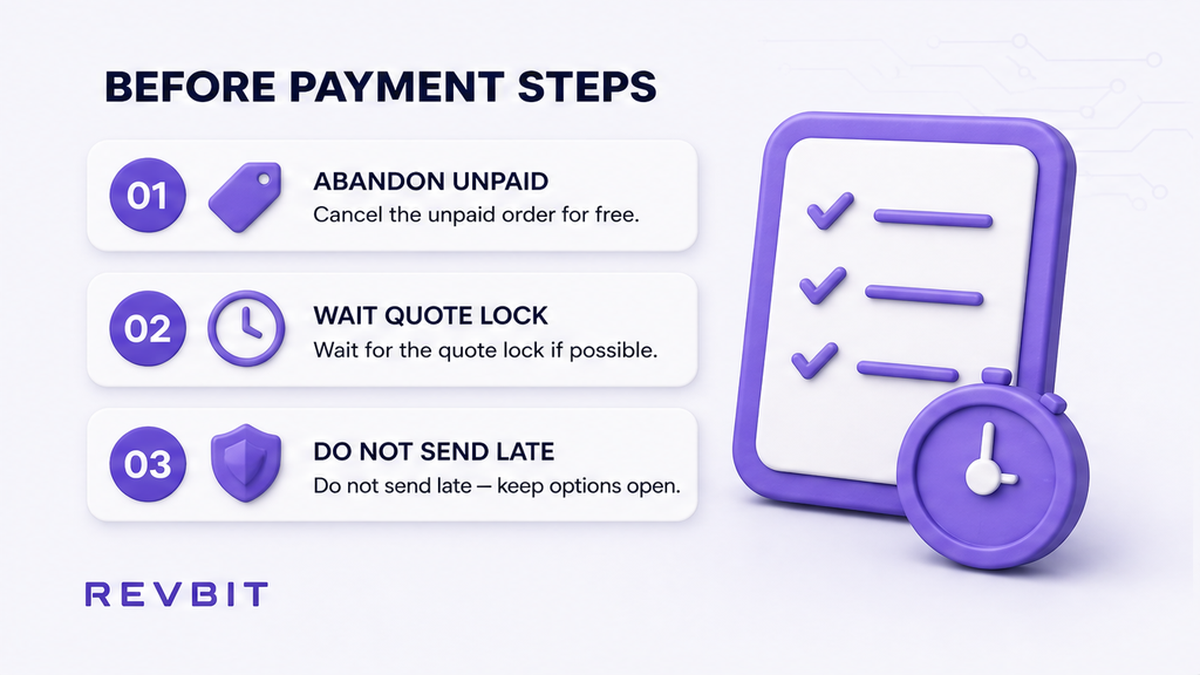 BEFORE PAYMENT STEPS

01

ABANDON UNPAID
Cancel the unpaid order for free.

02

WAIT QUOTE LOCK
Wait for the quote lock if possible.

03

DO NOT SEND LATE
Do not send late — keep options open.

REVBIT